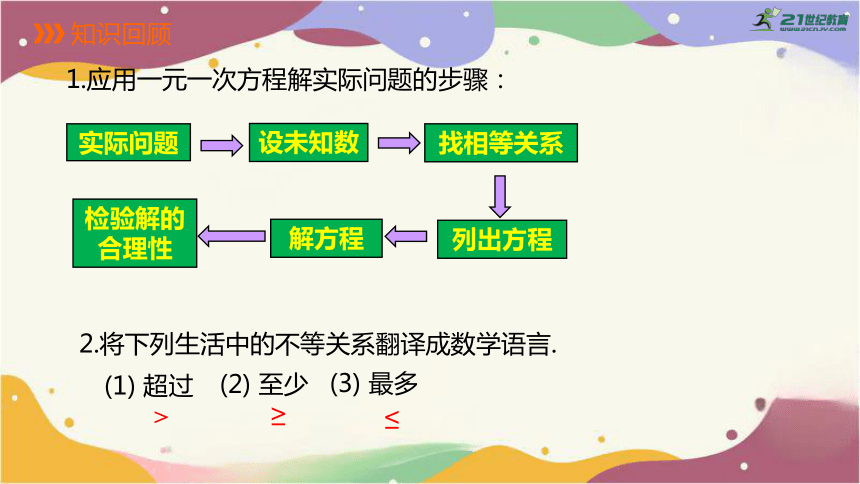 知识回顾

21世纪教育 www.21cnjy.com

1.应用一元一次方程解实际问题的步骤：

实际问题

设未知数

找相等关系

列出方程

解方程

检验解的合理性

2.将下列生活中的不等关系翻译成数学语言.

(1) 超过　(2) 至少　(3) 最多

$>$　$\geq$　$\leq$